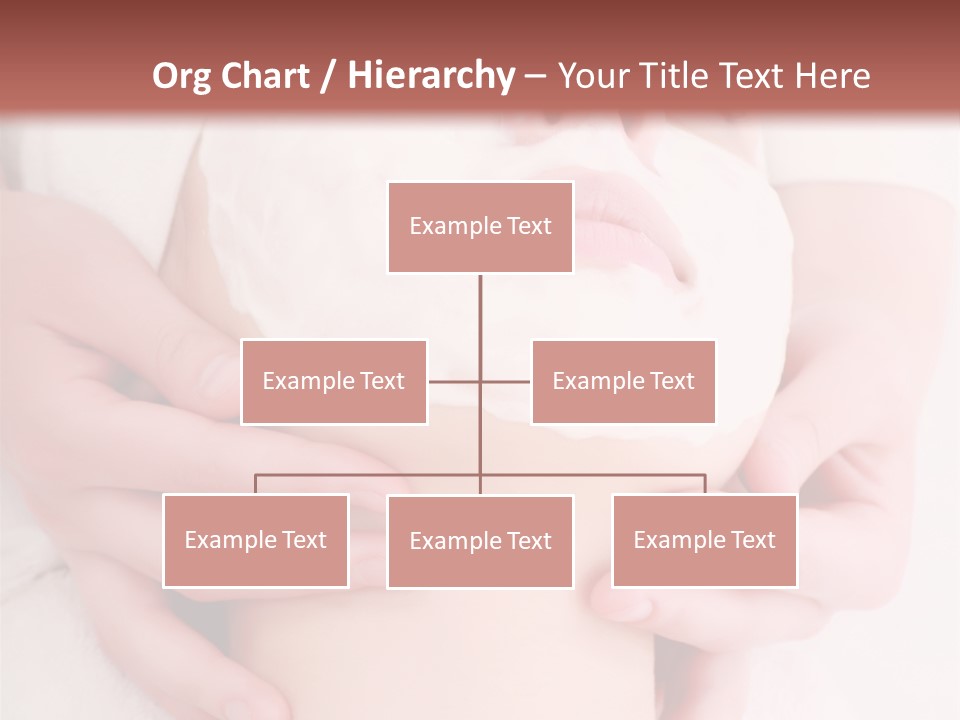 Org Chart / Hierarchy – Your Title Text Here

Example Text

Example Text

Example Text

Example Text

Example Text

Example Text